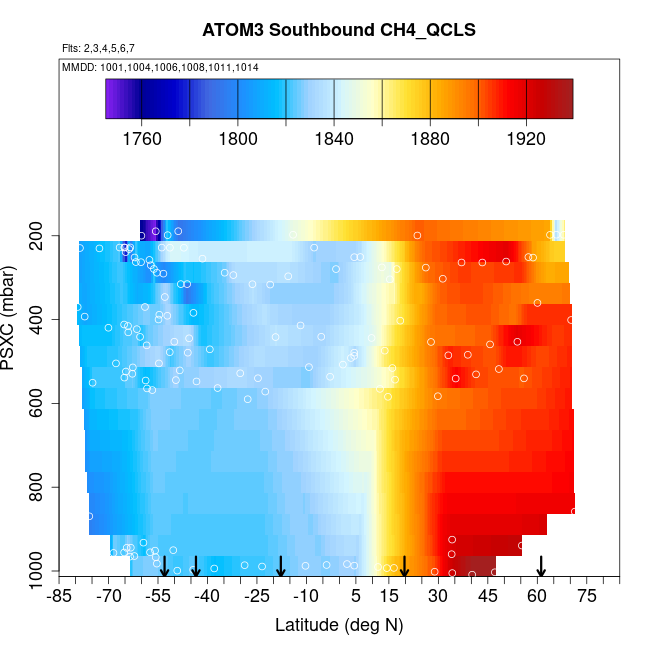 ATOM3 Southbound CH4_QCLS

Flts: 2,3,4,5,6,7

MMDD: 1001,1004,1006,1008,1011,1014

1760 1800 1840 1880 1920

PSXC (mbar)

200
400
600
800
1000

-85 -70 -55 -40 -25 -10 5 15 30 45 60 75

Latitude (deg N)